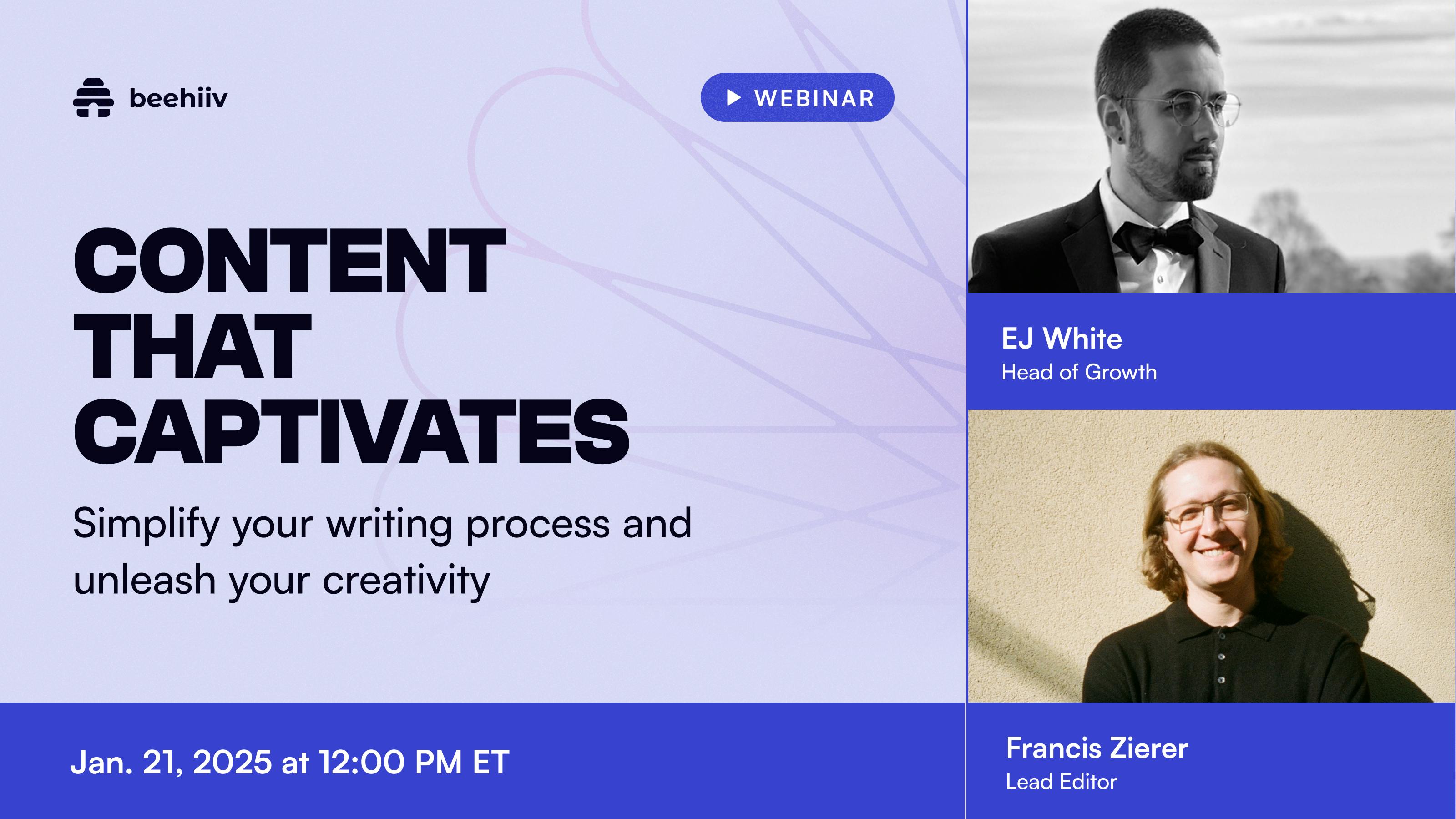 beehiiv

WEBINAR

CONTENT THAT CAPTIVATES

Simplify your writing process and unleash your creativity

Jan. 21, 2025 at 12:00 PM ET

EJ White
Head of Growth

Francis Zierer
Lead Editor